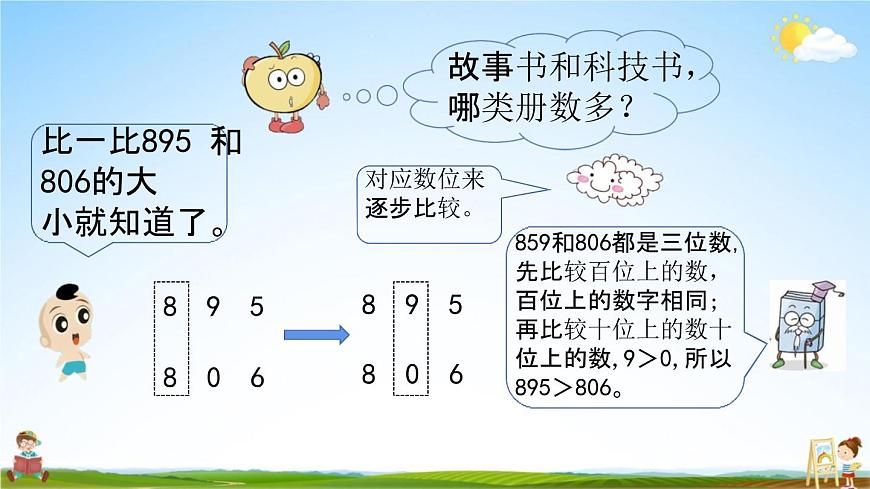 故事书和科技书，哪类册数多？

比一比895 和806的大小就知道了。

对应数位来逐步比较。

859和806都是三位数，先比较百位上的数，百位上的数字相同；再比较十位上的数十位上的数，9＞0，所以895＞806。

8 9 5
8 0 6

8 9 5
8 0 6